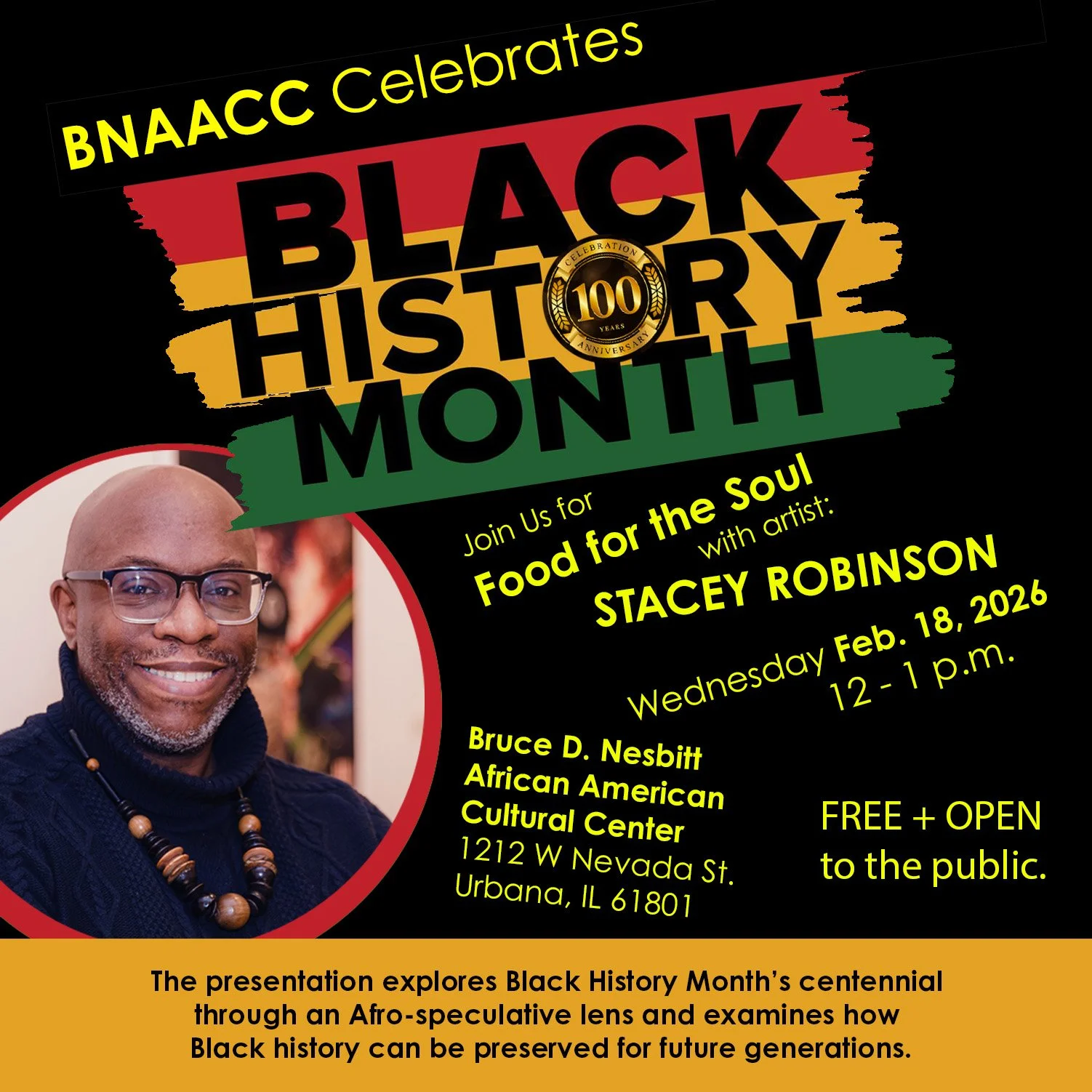 BNAACC Celebrates

BLACK HISTORY MONTH

CELEBRATION 100 YEARS ANNIVERSARY

Join Us for Food for the Soul with artist: STACEY ROBINSON

Wednesday Feb. 18, 2026 12 - 1 p.m.

Bruce D. Nesbitt African American Cultural Center
1212 W Nevada St.
Urbana, IL 61801

FREE + OPEN to the public.

The presentation explores Black History Month's centennial through an Afro-speculative lens and examines how Black history can be preserved for future generations.